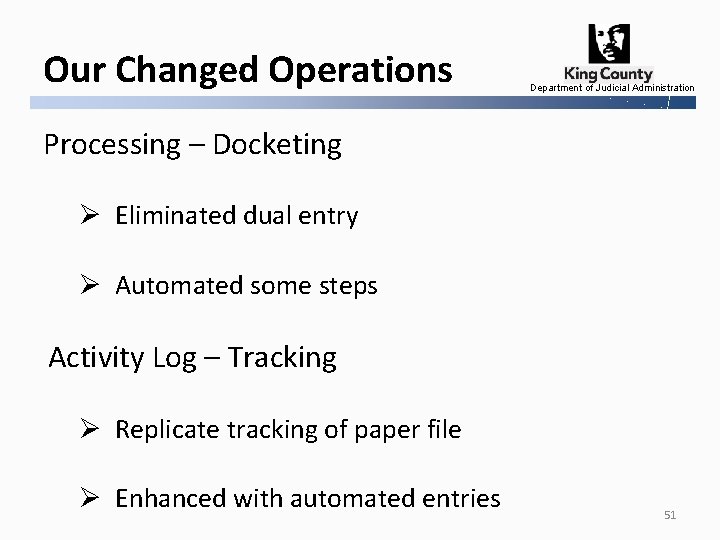 Our Changed Operations

King County
Department of Judicial Administration

Processing – Docketing

➢ Eliminated dual entry

➢ Automated some steps

Activity Log – Tracking

➢ Replicate tracking of paper file

➢ Enhanced with automated entries

51